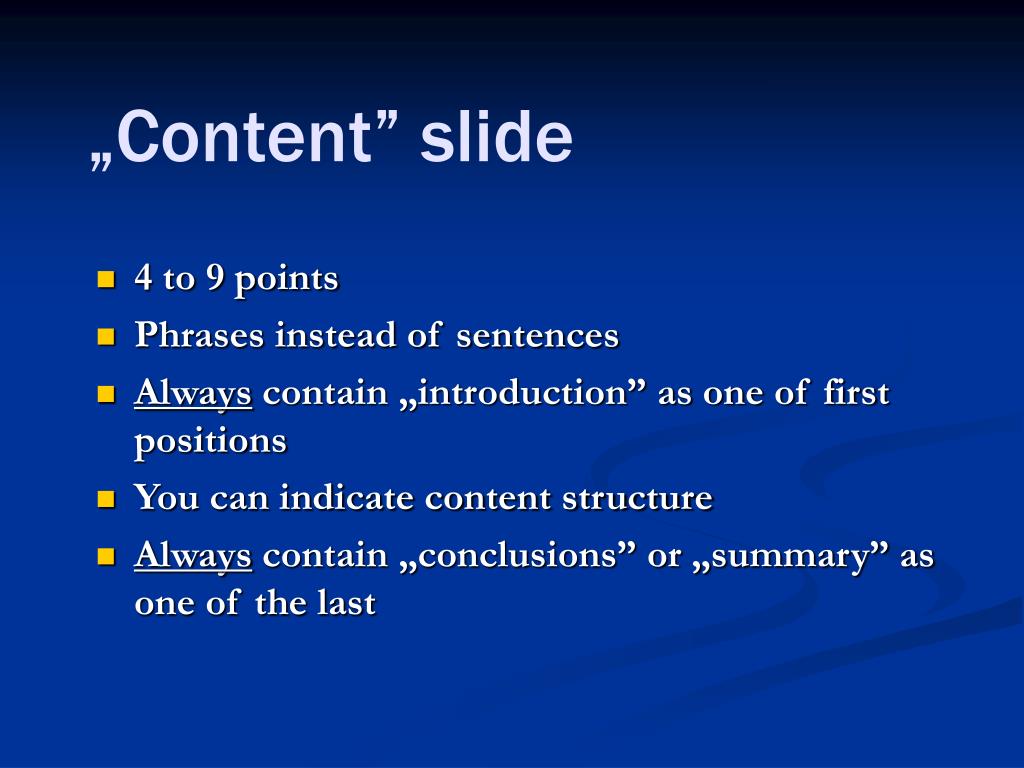 „Content” slide

- 4 to 9 points
- Phrases instead of sentences
- Always contain „introduction” as one of first positions
- You can indicate content structure
- Always contain „conclusions” or „summary” as one of the last